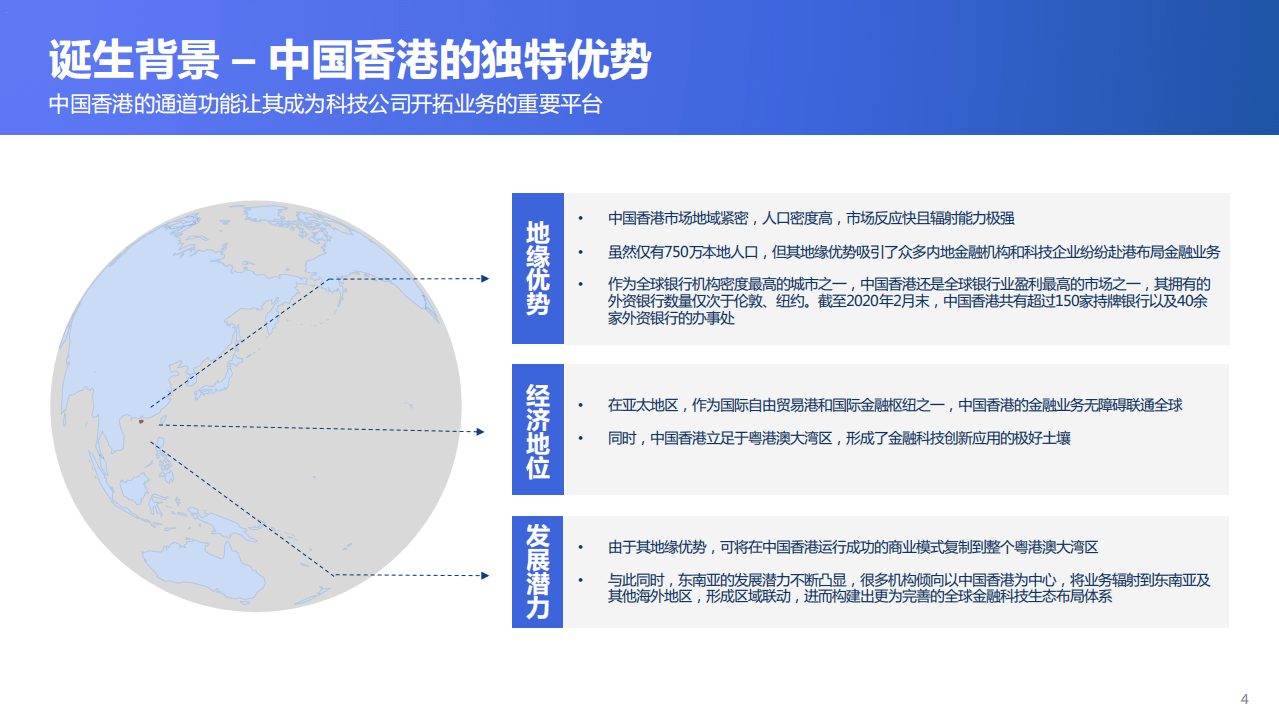 诞生背景 – 中国香港的独特优势
中国香港的通道功能让其成为科技公司开拓业务的重要平台

地缘优势

• 中国香港市场地域紧密，人口密度高，市场反应快且辐射能力极强
• 虽然仅有750万本地人口，但其地缘优势吸引了众多内地金融机构和科技企业纷纷赴港布局金融业务
• 作为全球银行机构密度最高的城市之一，中国香港还是全球银行业盈利最高的市场之一，其拥有的外资银行数量仅次于伦敦、纽约。截至2020年2月末，中国香港共有超过150家持牌银行以及40余家外资银行的办事处

经济地位

• 在亚太地区，作为国际自由贸易港和国际金融枢纽之一，中国香港的金融业务无障碍联通全球
• 同时，中国香港立足于粤港澳大湾区，形成了金融科技创新应用的极好土壤

发展潜力

• 由于其地缘优势，可将在中国香港运行成功的商业模式复制到整个粤港澳大湾区
• 与此同时，东南亚的发展潜力不断凸显，很多机构倾向以中国香港为中心，将业务辐射到东南亚及其他海外地区，形成区域联动，进而构建出更为完善的全球金融科技生态布局体系

4